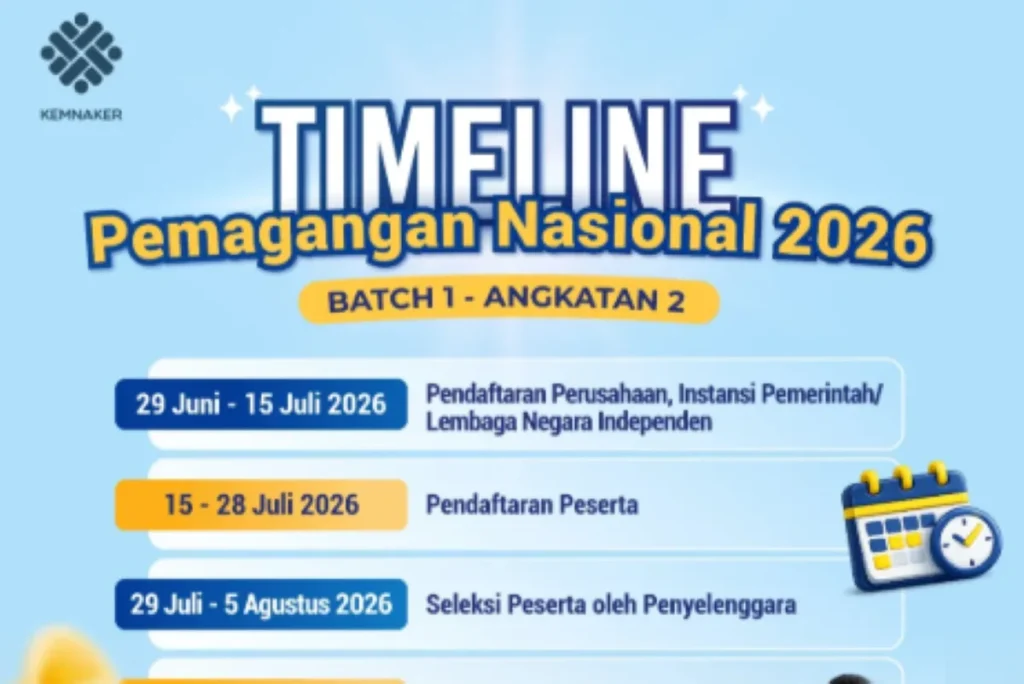 KEMNAKER

TIMELINE
Pemagangan Nasional 2026
BATCH 1 - ANGKATAN 2

29 Juni - 15 Juli 2026
Pendaftaran Perusahaan, Instansi Pemerintah/ Lembaga Negara Independen

15 - 28 Juli 2026
Pendaftaran Peserta

29 Juli - 5 Agustus 2026
Seleksi Peserta oleh Penyelenggara